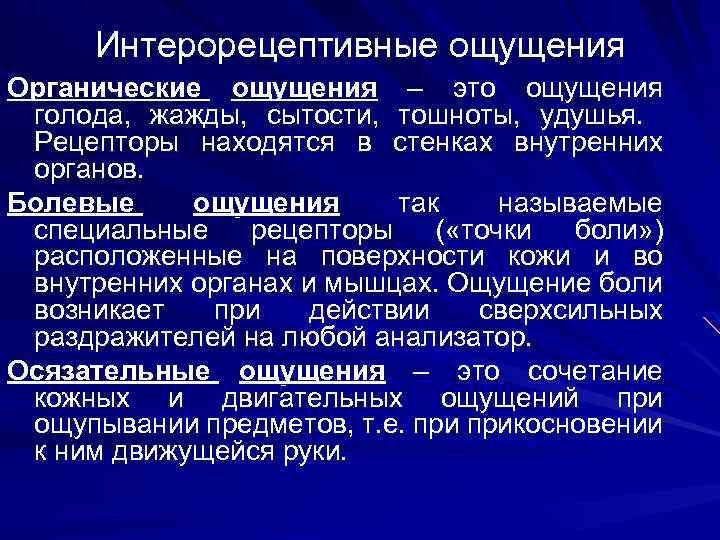 Интерорецептивные ощущения

Органические ощущения – это ощущения голода, жажды, сытости, тошноты, удушья. Рецепторы находятся в стенках внутренних органов.

Болевые ощущения так называемые специальные рецепторы («точки боли») расположенные на поверхности кожи и во внутренних органах и мышцах. Ощущение боли возникает при действии сверхсильных раздражителей на любой анализатор.

Осязательные ощущения – это сочетание кожных и двигательных ощущений при ощупывании предметов, т.е. при прикосновении к ним движущейся руки.